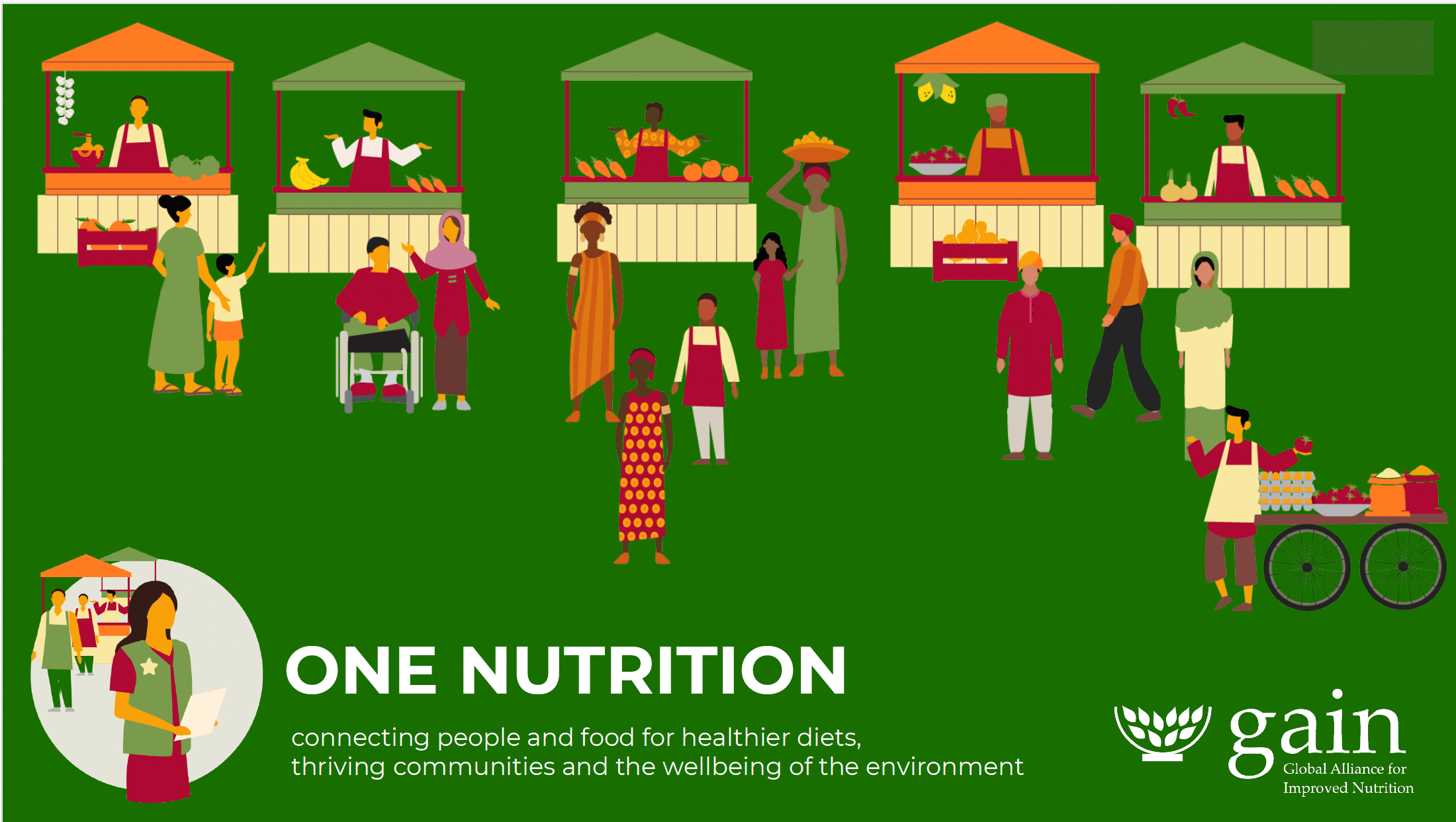 ONE NUTRITION

connecting people and food for healthier diets, thriving communities and the wellbeing of the environment

gain
Global Alliance for Improved Nutrition